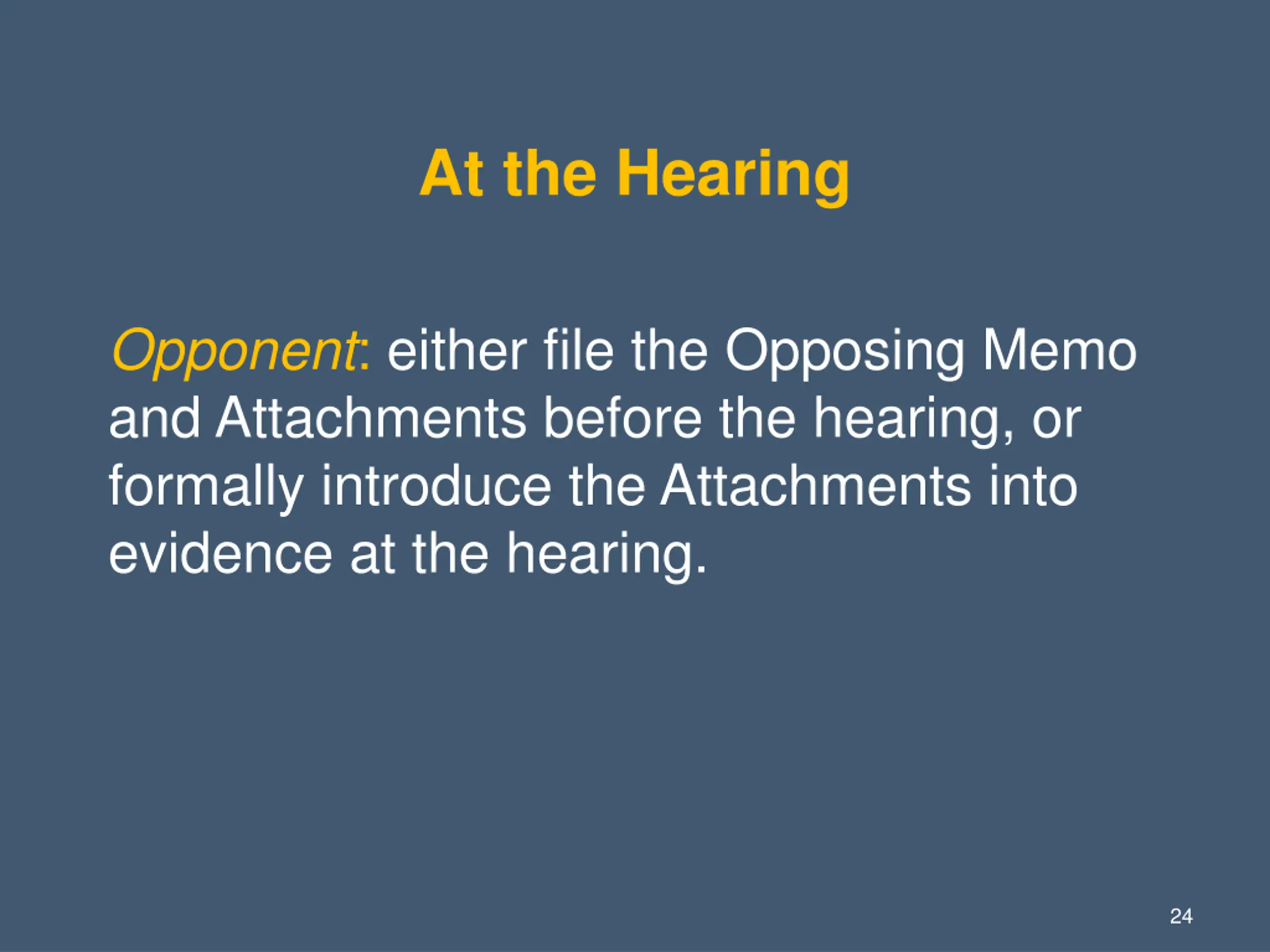 At the Hearing

Opponent: either file the Opposing Memo and Attachments before the hearing, or formally introduce the Attachments into evidence at the hearing.

24